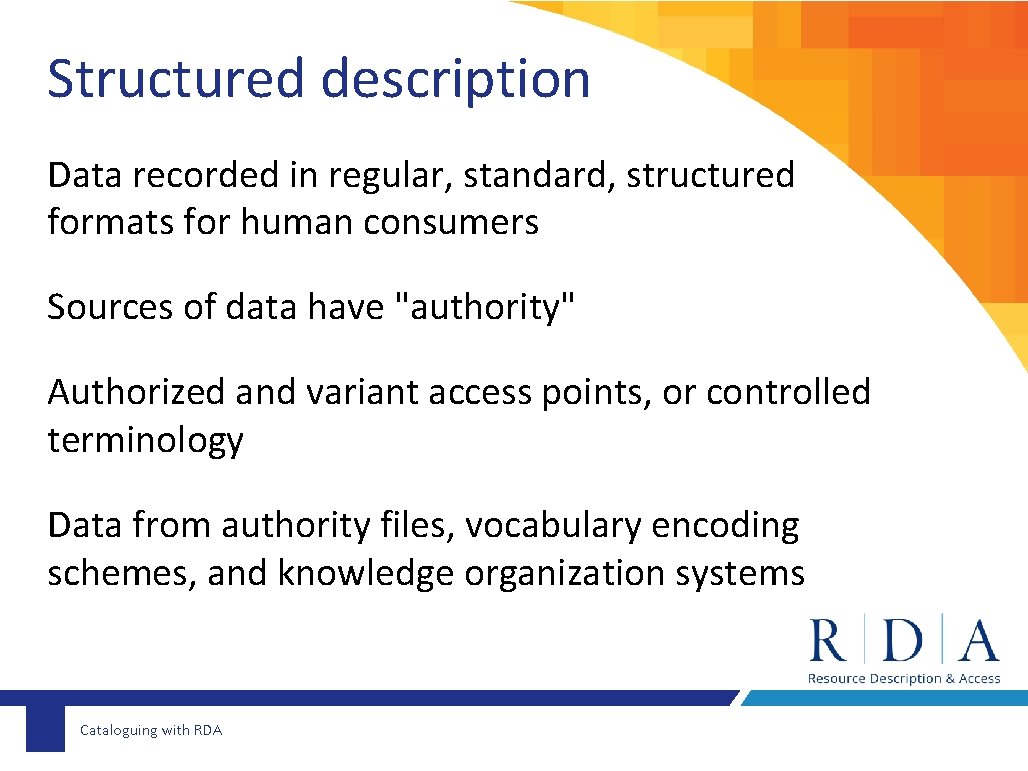 Structured description

Data recorded in regular, standard, structured formats for human consumers

Sources of data have "authority"

Authorized and variant access points, or controlled terminology

Data from authority files, vocabulary encoding schemes, and knowledge organization systems

R | D | A
Resource Description & Access

Cataloguing with RDA